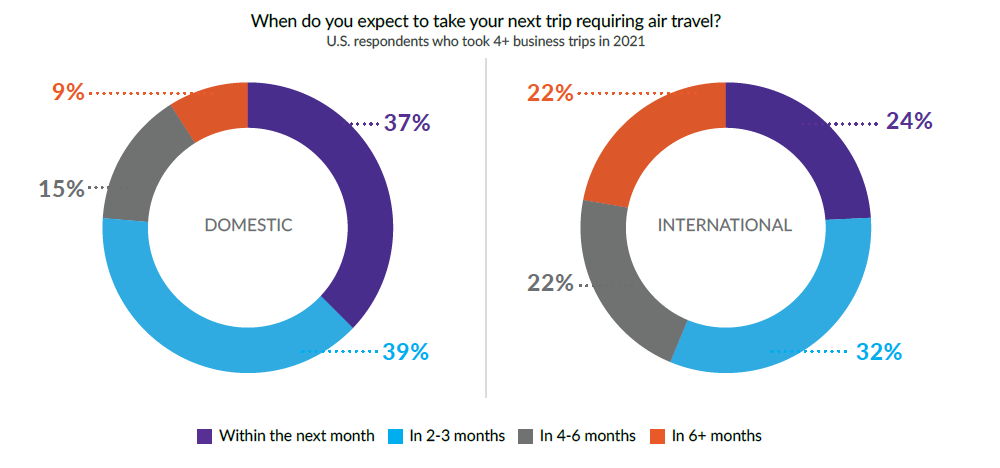 When do you expect to take your next trip requiring air travel?
U.S. respondents who took 4+ business trips in 2021

9%
37%
15%
DOMESTIC
39%

22%
24%
INTERNATIONAL
22%
32%

Within the next month
In 2-3 months
In 4-6 months
In 6+ months